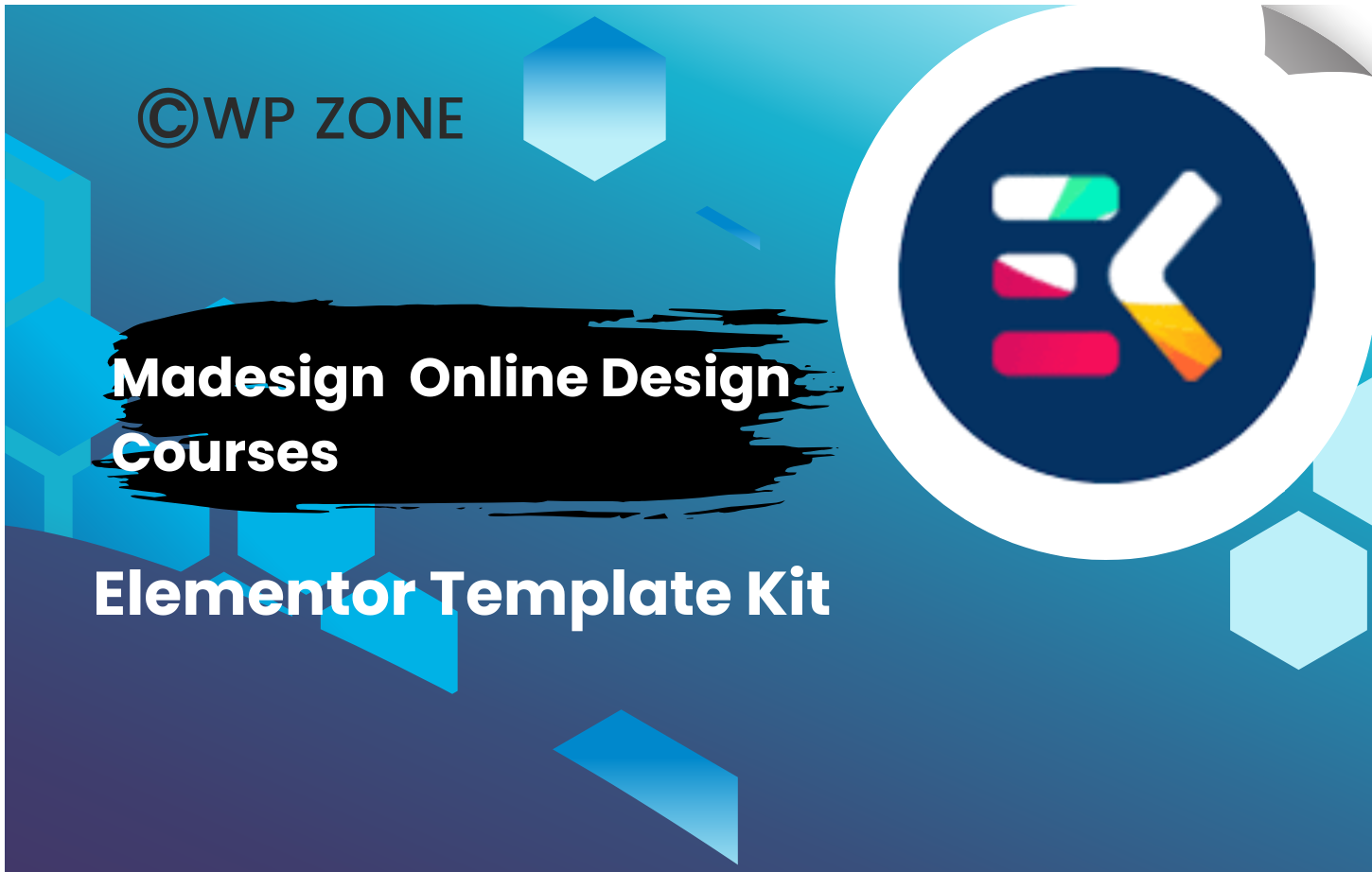 ©WP ZONE

Madesign Online Design Courses

Elementor Template Kit